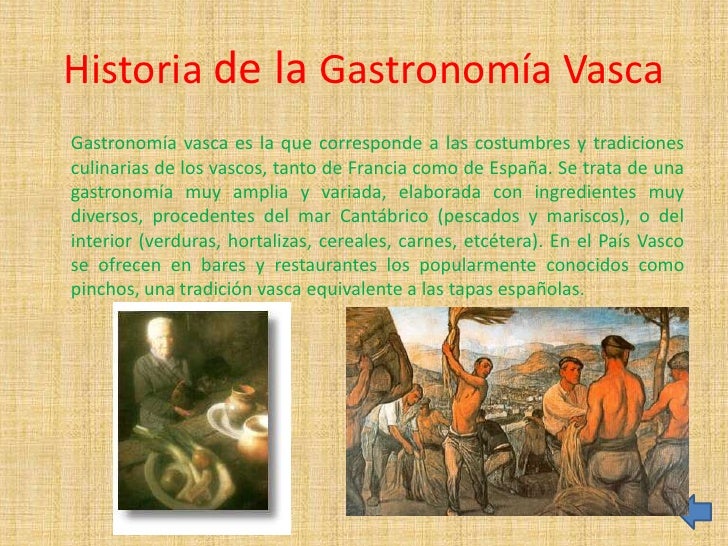 Historia de la Gastronomía Vasca

Gastronomía vasca es la que corresponde a las costumbres y tradiciones culinarias de los vascos, tanto de Francia como de España. Se trata de una gastronomía muy amplia y variada, elaborada con ingredientes muy diversos, procedentes del mar Cantábrico (pescados y mariscos), o del interior (verduras, hortalizas, cereales, carnes, etcétera). En el País Vasco se ofrecen en bares y restaurantes los popularmente conocidos como pinchos, una tradición vasca equivalente a las tapas españolas.